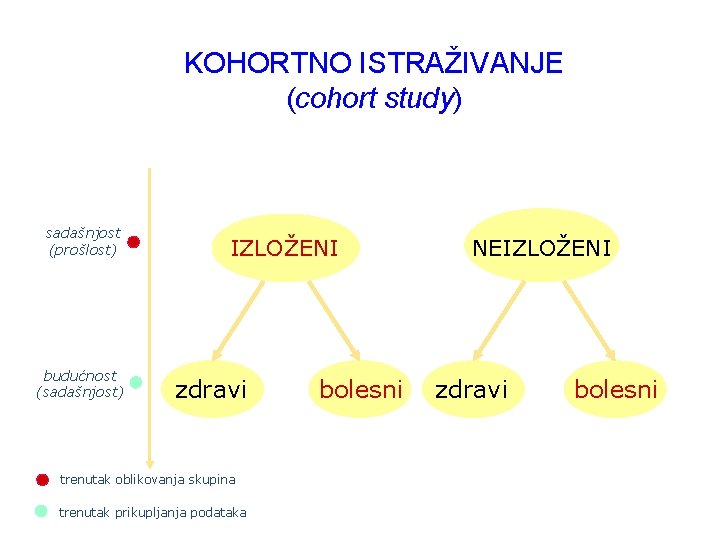 KOHORTNO ISTRAŽIVANJE
(cohort study)

sadašnjost
(prošlost)

IZLOŽENI

NEIZLOŽENI

budućnost
(sadašnjost)

zdravi

bolesni

zdravi

bolesni

trenutak oblikovanja skupina

trenutak prikupljanja podataka